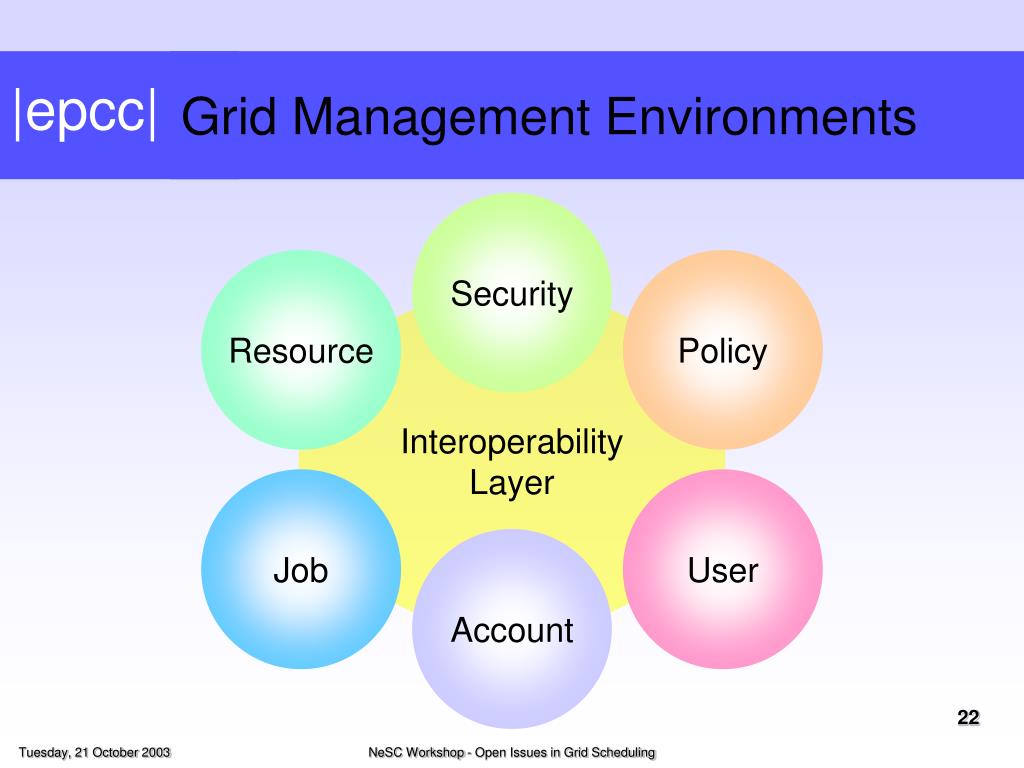 |epcc| Grid Management Environments

Security

Resource

Policy

Interoperability Layer

Job

User

Account

22

Tuesday, 21 October 2003

NeSC Workshop - Open Issues in Grid Scheduling